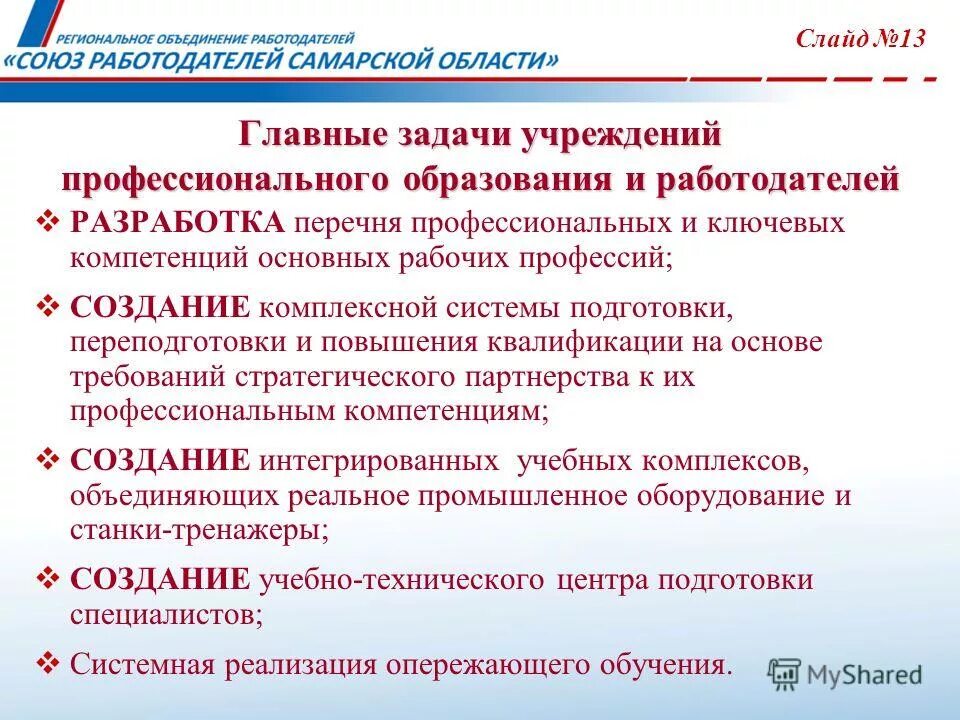 РЕГИОНАЛЬНОЕ ОБЪЕДИНЕНИЕ РАБОТОДАТЕЛЕЙ
«СОЮЗ РАБОТОДАТЕЛЕЙ САМАРСКОЙ ОБЛАСТИ»

Слайд №13

Главные задачи учреждений профессионального образования и работодателей

❖ РАЗРАБОТКА перечня профессиональных и ключевых компетенций основных рабочих профессий;

❖ СОЗДАНИЕ комплексной системы подготовки, переподготовки и повышения квалификации на основе требований стратегического партнерства к их профессиональным компетенциям;

❖ СОЗДАНИЕ интегрированных учебных комплексов, объединяющих реальное промышленное оборудование и станки-тренажеры;

❖ СОЗДАНИЕ учебно-технического центра подготовки специалистов;

❖ Системная реализация опережающего обучения.

MyShared